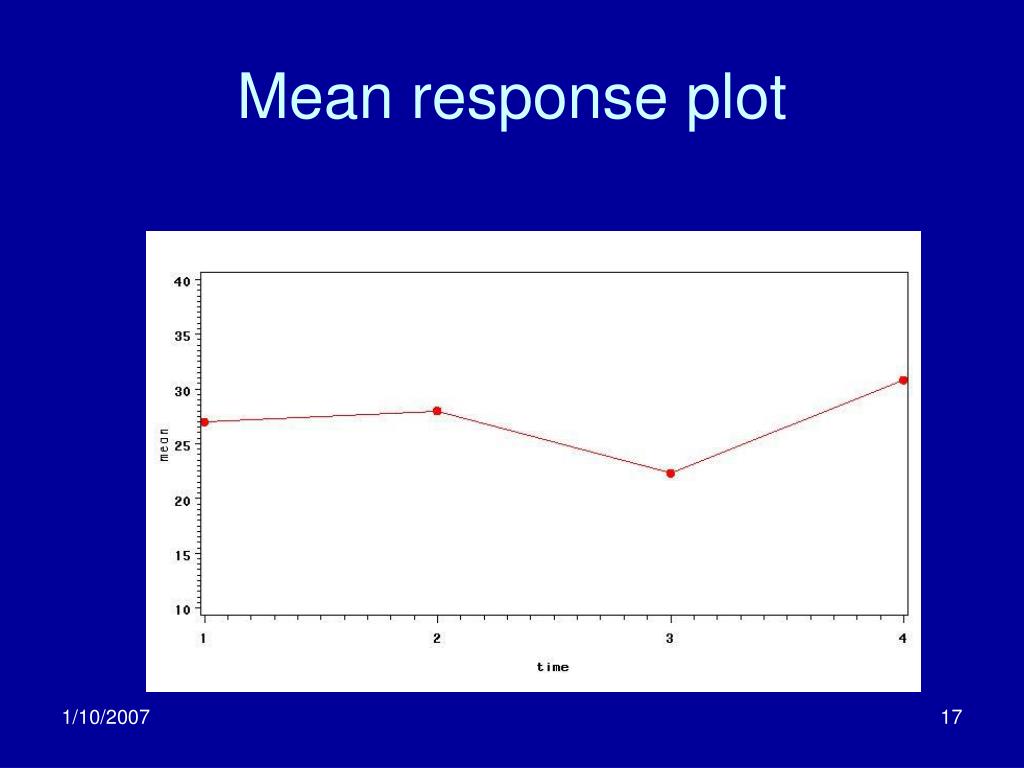 Mean response plot

mean

40
35
30
25
20
15
10

1
2
3
4

time

1/10/2007

17